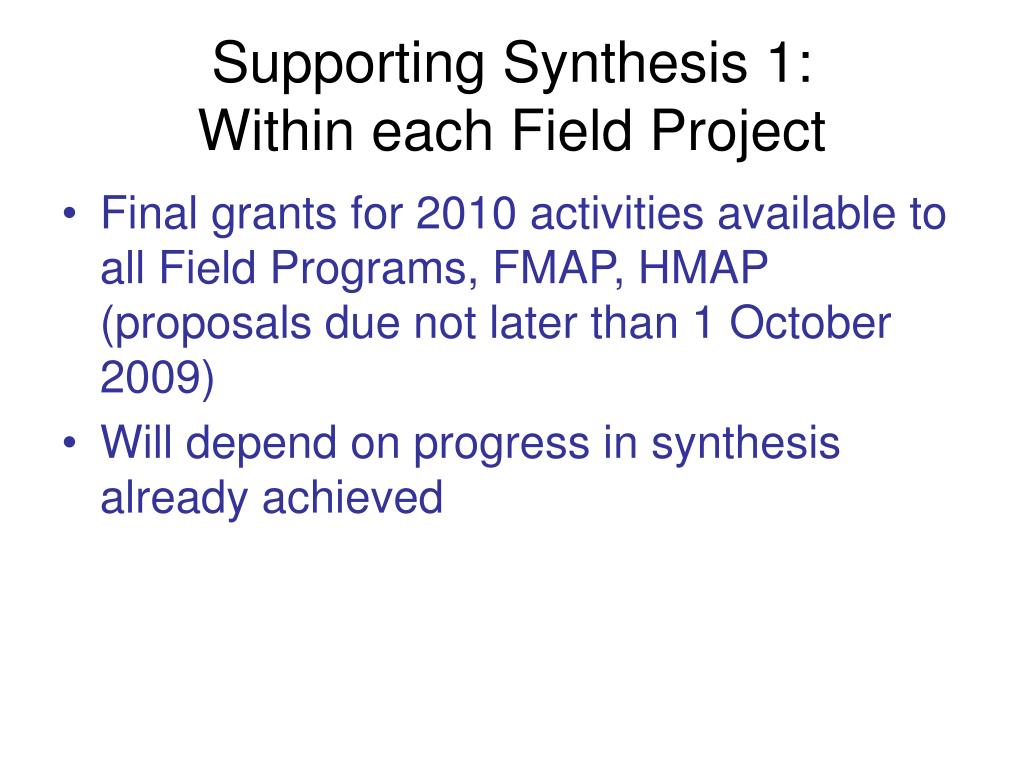 Supporting Synthesis 1:
Within each Field Project

• Final grants for 2010 activities available to all Field Programs, FMAP, HMAP (proposals due not later than 1 October 2009)
• Will depend on progress in synthesis already achieved